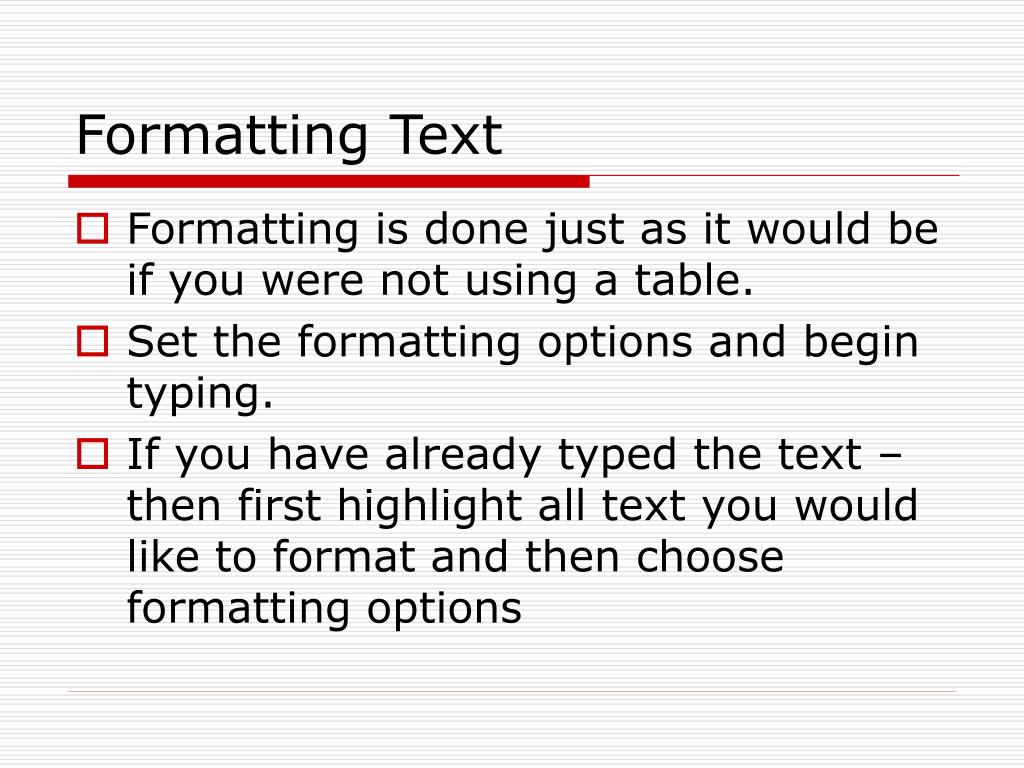 Formatting Text

Formatting is done just as it would be if you were not using a table.

Set the formatting options and begin typing.

If you have already typed the text – then first highlight all text you would like to format and then choose formatting options